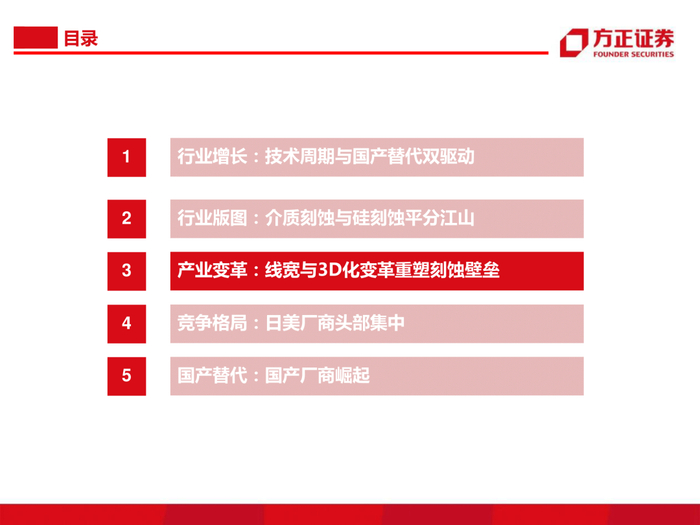 目录

方正证券
FOUNDER SECURITIES

1 行业增长：技术周期与国产替代双驱动

2 行业版图：介质刻蚀与硅刻蚀平分江山

3 产业变革：线宽与3D化变革重塑刻蚀壁垒

4 竞争格局：日美厂商头部集中

5 国产替代：国产厂商崛起